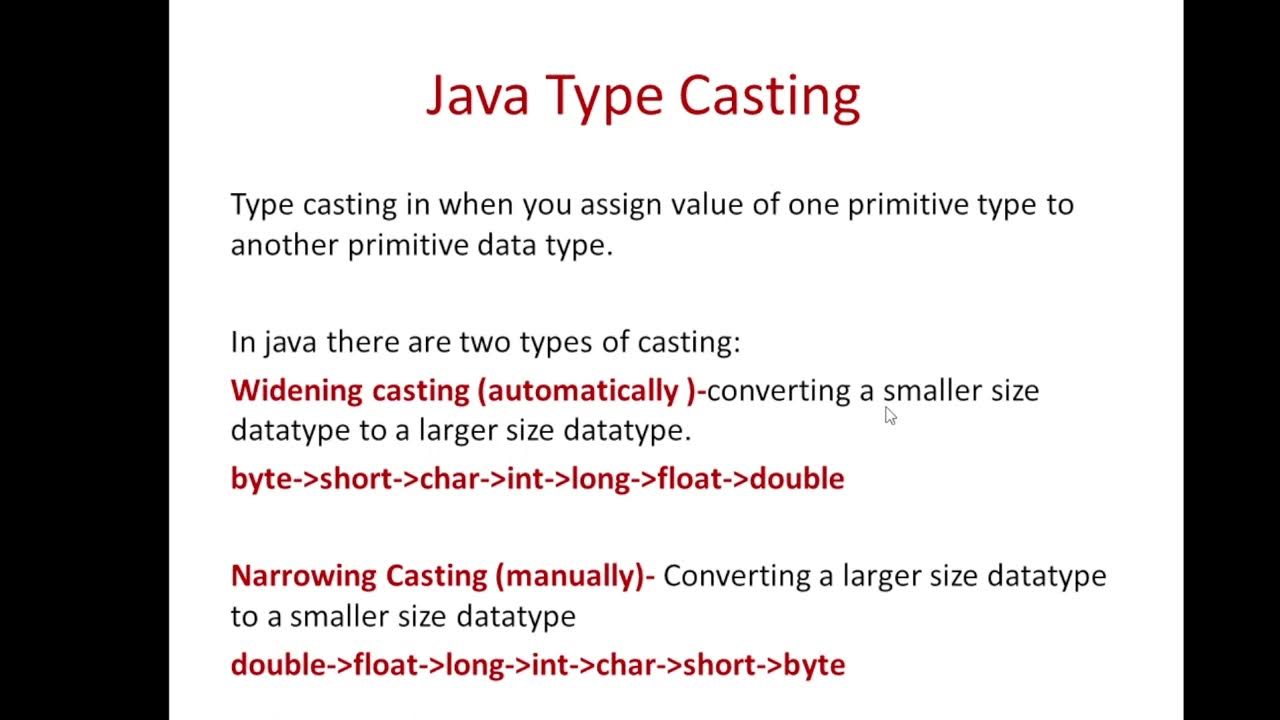 Java Type Casting

Type casting in when you assign value of one primitive type to another primitive data type.

In java there are two types of casting:

Widening casting (automatically )-converting a smaller size datatype to a larger size datatype.

byte->short->char->int->long->float->double

Narrowing Casting (manually)- Converting a larger size datatype to a smaller size datatype

double->float->long->int->char->short->byte